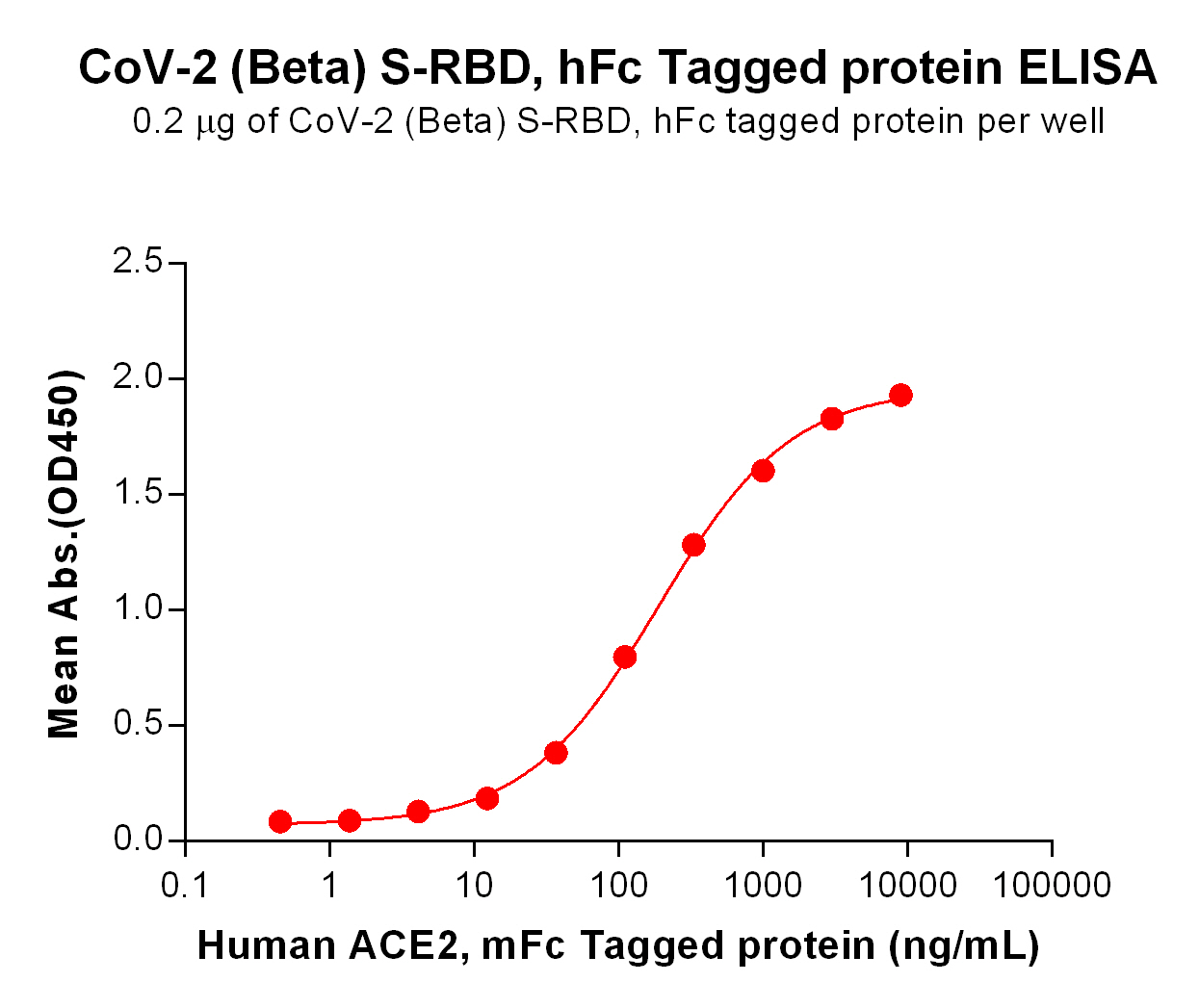 CoV-2 (Beta) S-RBD, hFc Tagged protein ELISA
0.2 μg of CoV-2 (Beta) S-RBD, hFc tagged protein per well

Mean Abs.(OD450)

2.5
2.0
1.5
1.0
0.5
0.0

0.1 1 10 100 1000 10000 100000

Human ACE2, mFc Tagged protein (ng/mL)